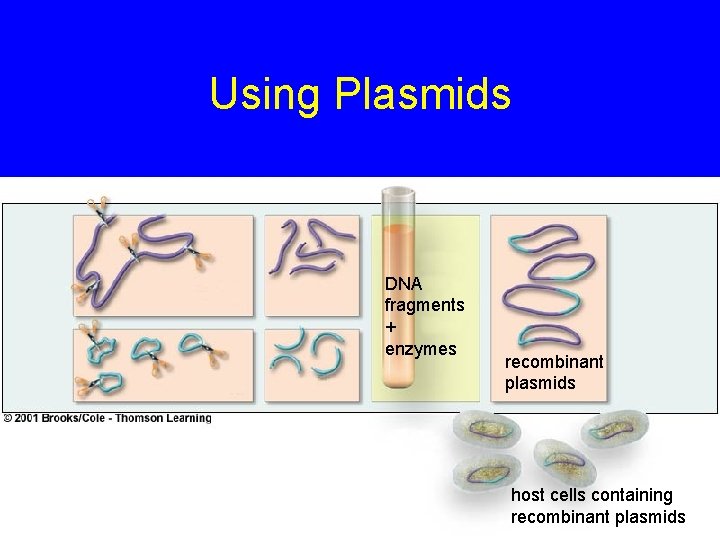 Using Plasmids

DNA fragments + enzymes

recombinant plasmids

© 2001 Brooks/Cole - Thomson Learning

host cells containing recombinant plasmids